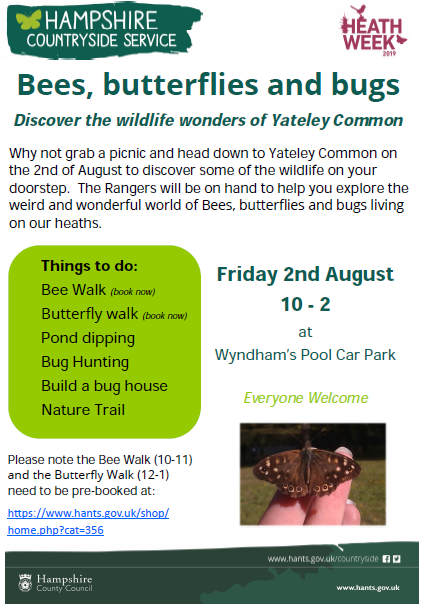 HAMPSHIRE COUNTRYSIDE SERVICE

HEATH WEEK 2019

Bees, butterflies and bugs

Discover the wildlife wonders of Yateley Common

Why not grab a picnic and head down to Yateley Common on the 2nd of August to discover some of the wildlife on your doorstep. The Rangers will be on hand to help you explore the weird and wonderful world of Bees, butterflies and bugs living on our heaths.

Things to do:
Bee Walk (book now)
Butterfly walk (book now)
Pond dipping
Bug Hunting
Build a bug house
Nature Trail

Friday 2nd August
10 - 2
at
Wyndham's Pool Car Park

Everyone Welcome

Please note the Bee Walk (10-11) and the Butterfly Walk (12-1) need to be pre-booked at:

https://www.hants.gov.uk/shop/home.php?cat=356

www.hants.gov.uk/countryside

Hampshire County Council

www.hants.gov.uk